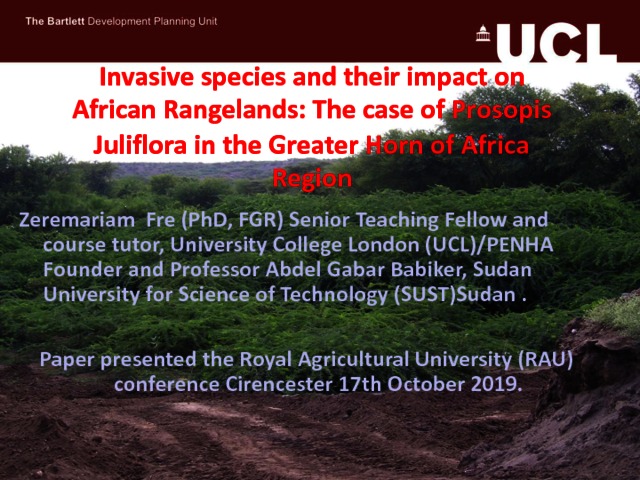 The Bartlett Development Planning Unit

UCL

Invasive species and their impact on African Rangelands: The case of Prosopis Juliflora in the Greater Horn of Africa Region

Zeremariam Fre (PhD, FGR) Senior Teaching Fellow and course tutor, University College London (UCL)/PENHA Founder and Professor Abdel Gabar Babiker, Sudan University for Science of Technology (SUST)Sudan .

Paper presented the Royal Agricultural University (RAU) conference Cirencester 17th October 2019.